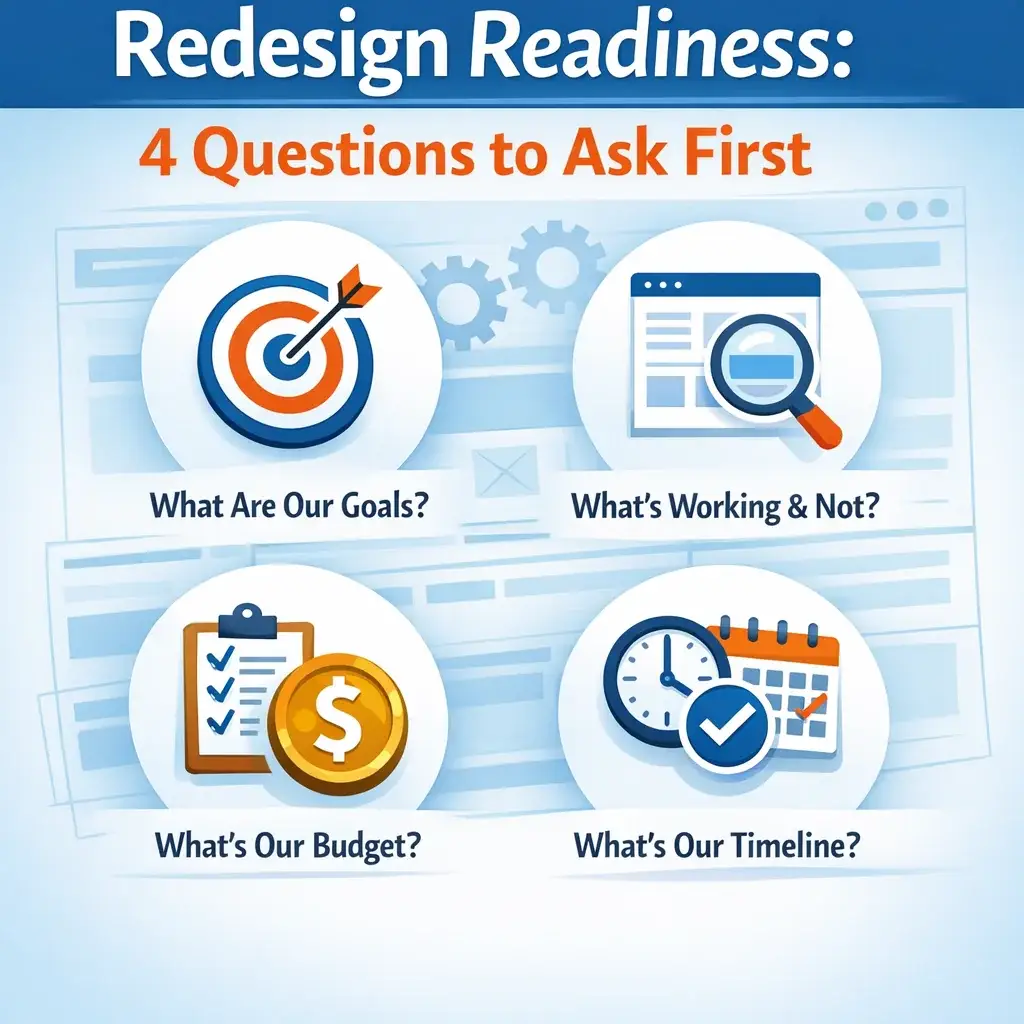 Redesign Readiness:

4 Questions to Ask First

What Are Our Goals?

What's Working & Not?

$

What's Our Budget?

What's Our Timeline?